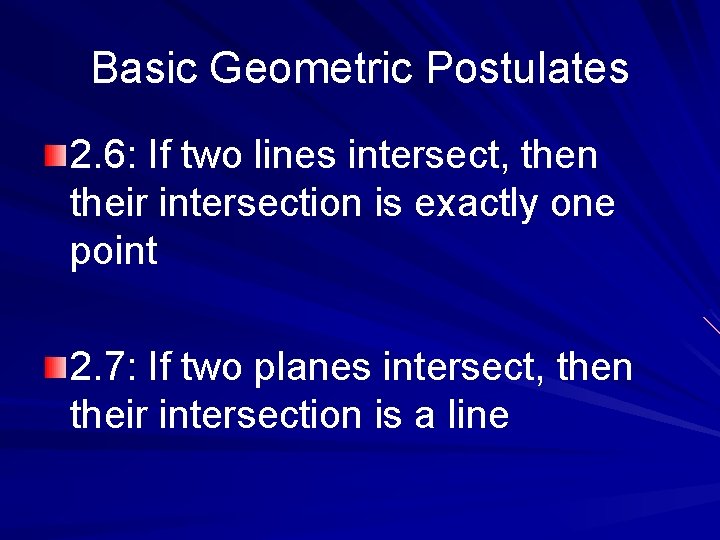 Basic Geometric Postulates

2.6: If two lines intersect, then their intersection is exactly one point

2.7: If two planes intersect, then their intersection is a line